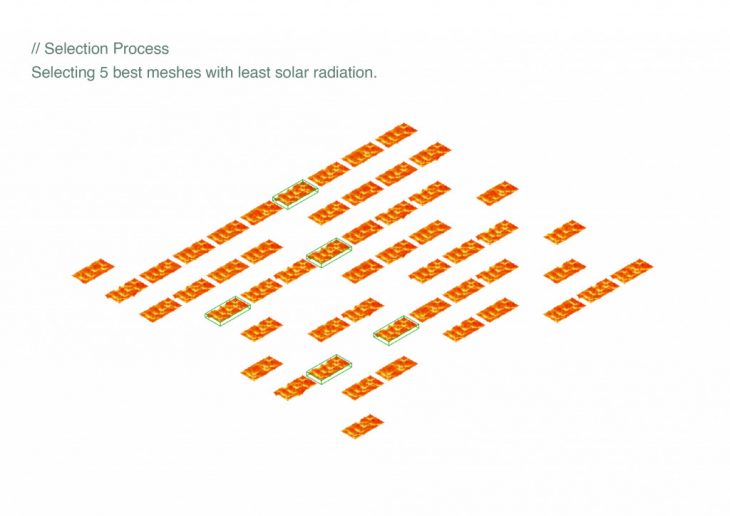 // Selection Process
Selecting 5 best meshes with least solar radiation.